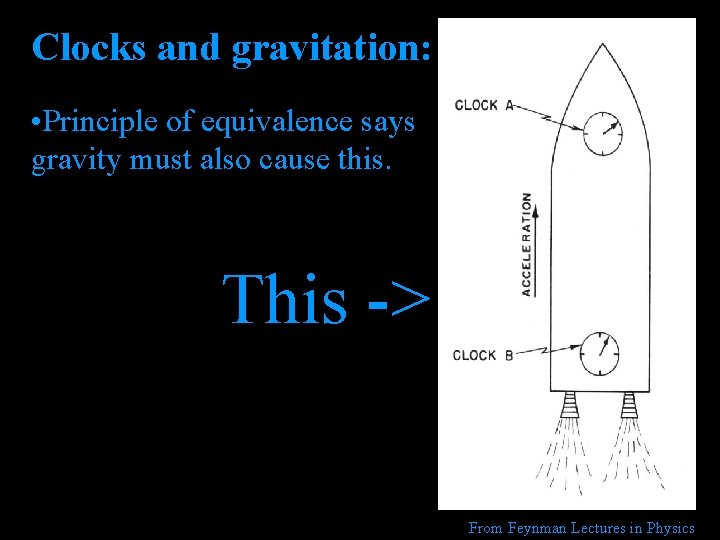 Clocks and gravitation:

•Principle of equivalence says gravity must also cause this.

This ->

CLOCK A

ACCELERATION

CLOCK B

From Feynman Lectures in Physics